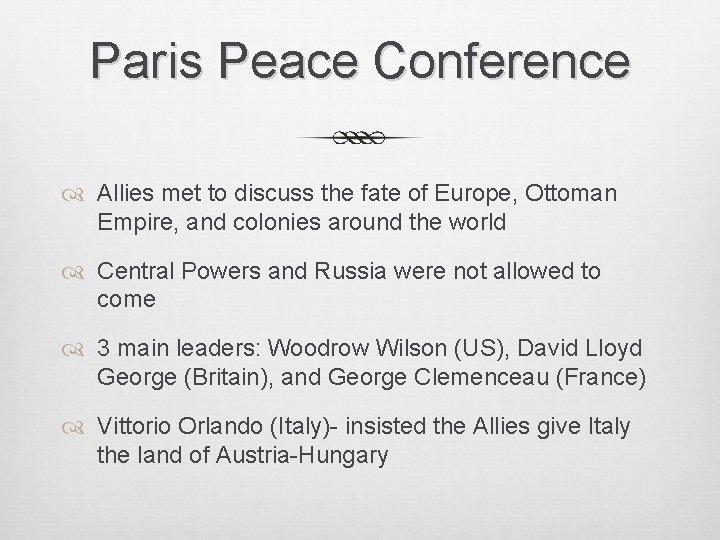 Paris Peace Conference

Allies met to discuss the fate of Europe, Ottoman Empire, and colonies around the world

Central Powers and Russia were not allowed to come

3 main leaders: Woodrow Wilson (US), David Lloyd George (Britain), and George Clemenceau (France)

Vittorio Orlando (Italy)- insisted the Allies give Italy the land of Austria-Hungary